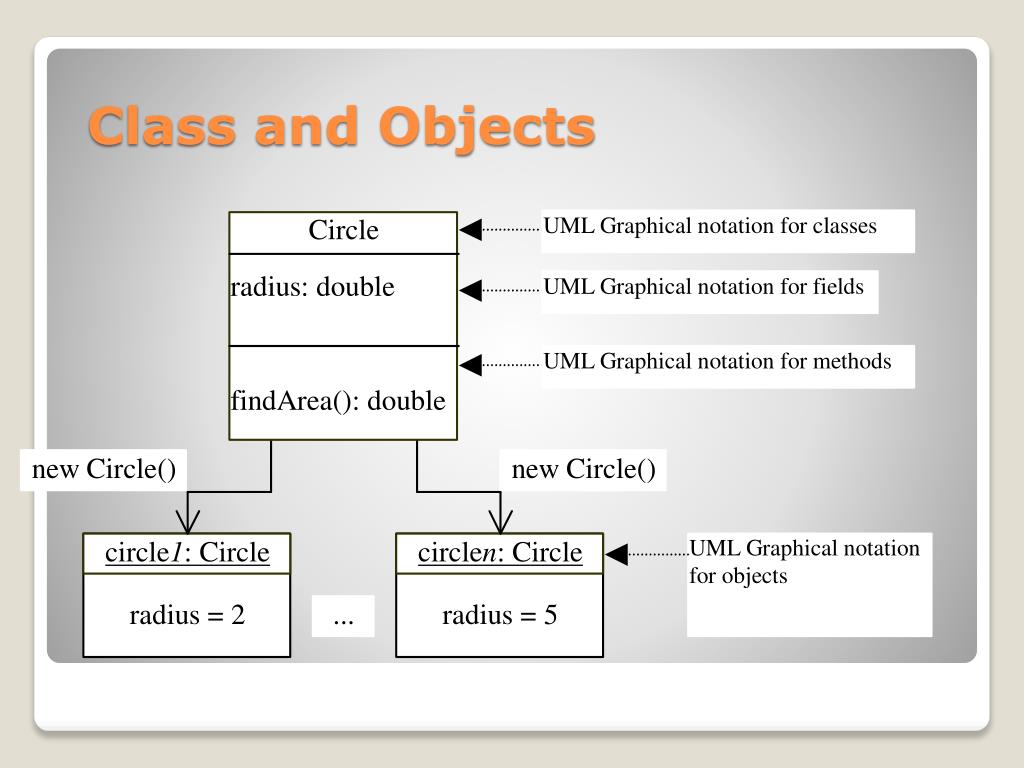 Class and Objects

Circle

radius: double

findArea(): double

UML Graphical notation for classes

UML Graphical notation for fields

UML Graphical notation for methods

new Circle()

new Circle()

circle1: Circle

radius = 2

...

circlen: Circle

radius = 5

UML Graphical notation for objects